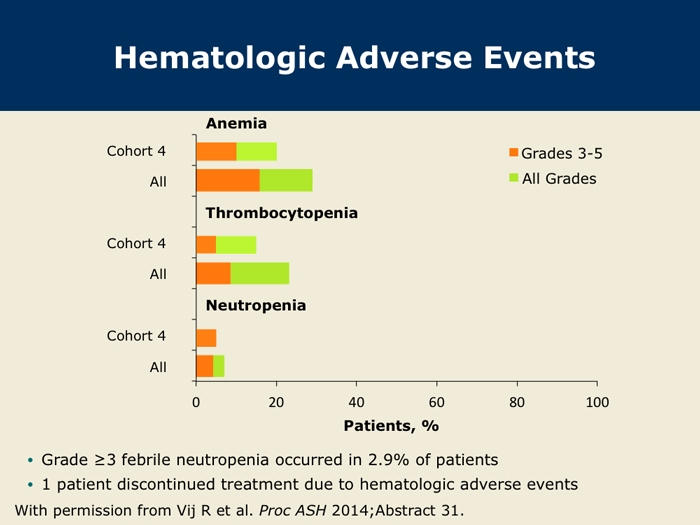 Hematologic Adverse Events

Anemia

Cohort 4

All

Thrombocytopenia

Cohort 4

All

Neutropenia

Cohort 4

All

Grades 3-5

All Grades

0 20 40 60 80 100

Patients, %

• Grade ≥3 febrile neutropenia occurred in 2.9% of patients
• 1 patient discontinued treatment due to hematologic adverse events

With permission from Vij R et al. Proc ASH 2014;Abstract 31.